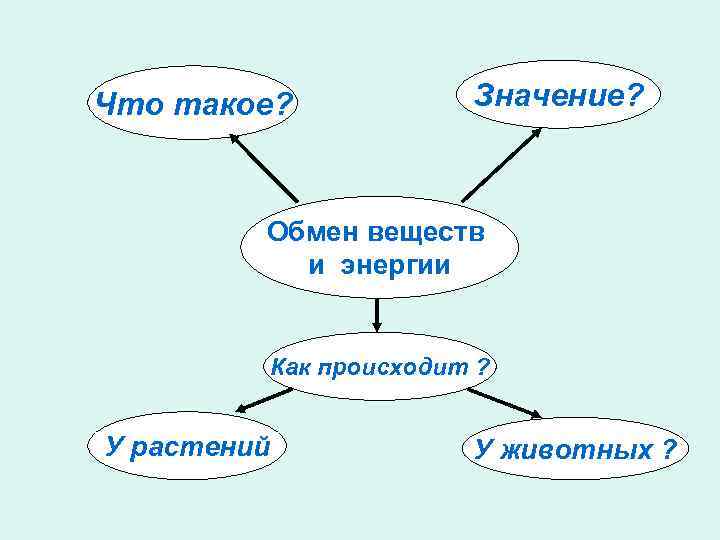 Что такое?

Значение?

Обмен веществ и энергии

Как происходит ?

У растений

У животных ?